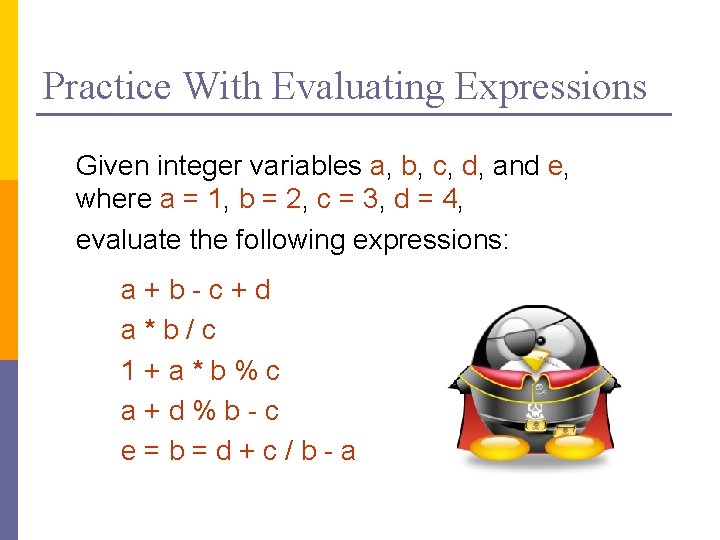 Practice With Evaluating Expressions

Given integer variables a, b, c, d, and e, where a = 1, b = 2, c = 3, d = 4,

evaluate the following expressions:

a + b - c + d

a * b / c

1 + a * b % c

a + d % b - c

e = b = d + c / b - a